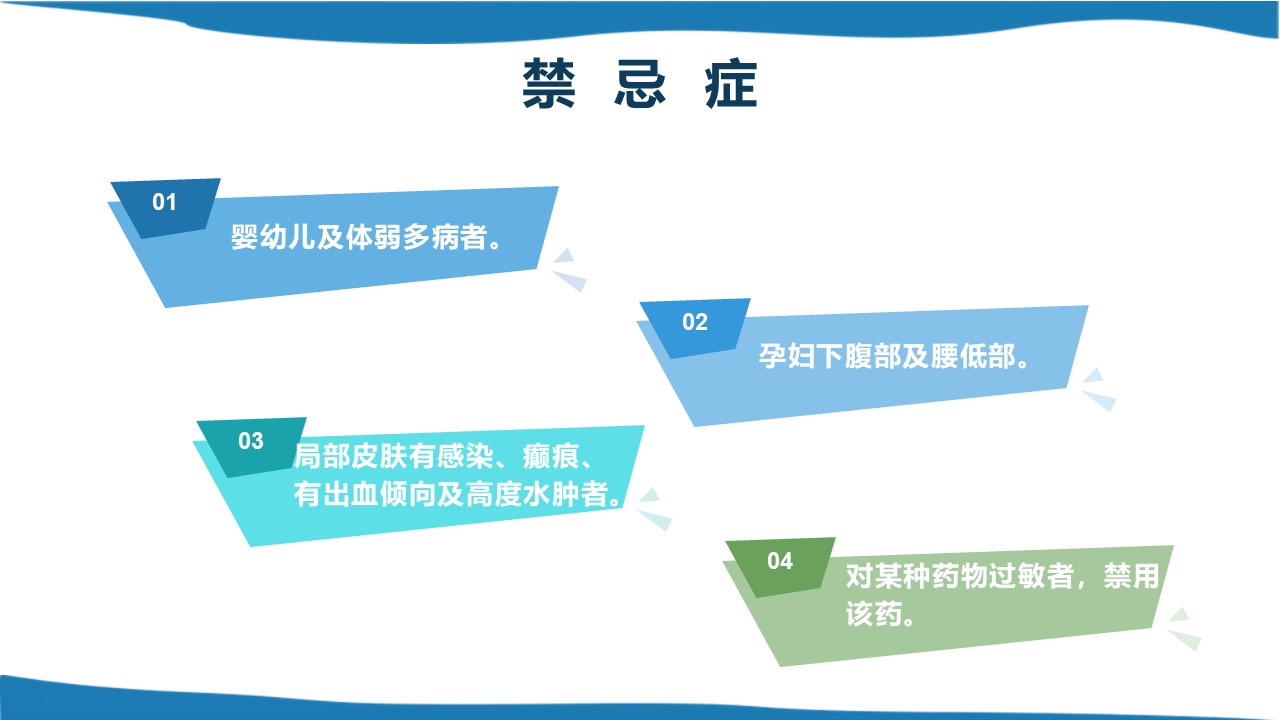 禁 忌 症

01
婴幼儿及体弱多病者。

02
孕妇下腹部及腰低部。

03
局部皮肤有感染、瘢痕、有出血倾向及高度水肿者。

04
对某种药物过敏者，禁用该药。